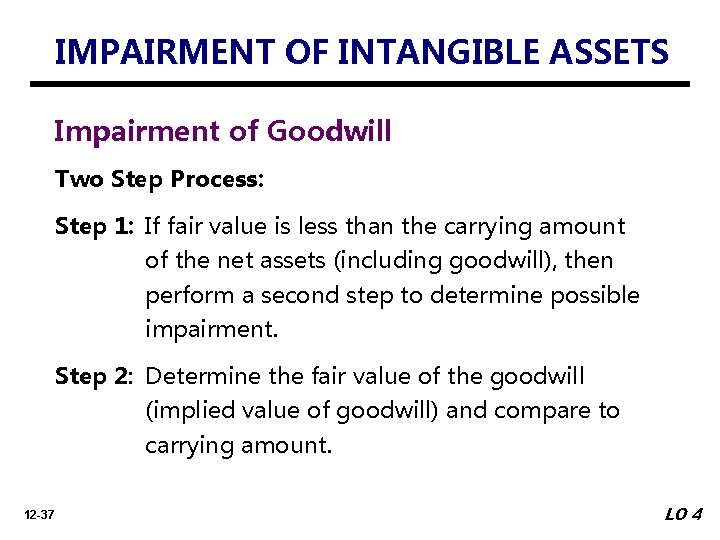 IMPAIRMENT OF INTANGIBLE ASSETS

Impairment of Goodwill

Two Step Process:

Step 1: If fair value is less than the carrying amount of the net assets (including goodwill), then perform a second step to determine possible impairment.

Step 2: Determine the fair value of the goodwill (implied value of goodwill) and compare to carrying amount.

12-37

LO 4